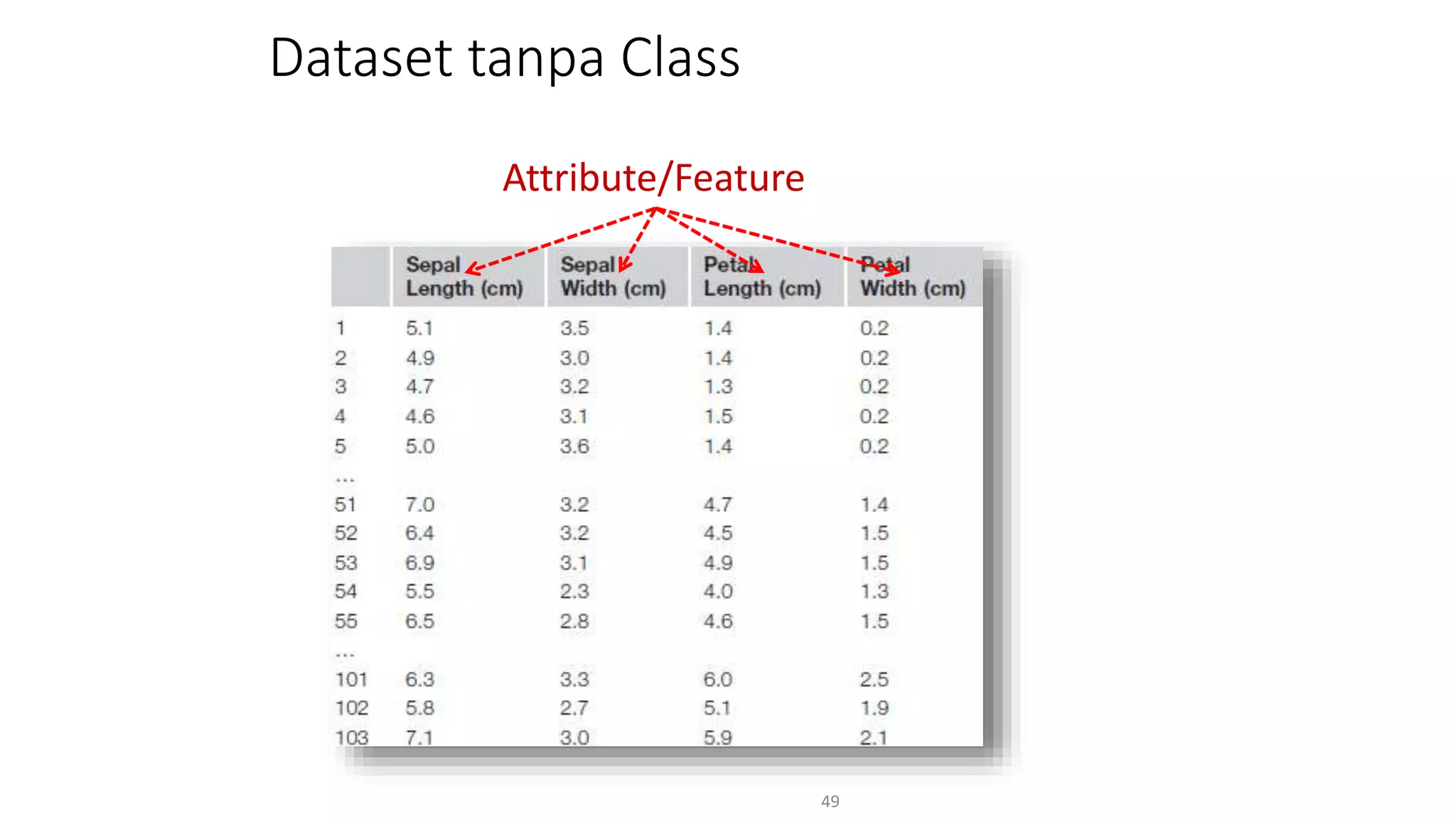 Dataset tanpa Class

Attribute/Feature

| | Sepal Length (cm) | Sepal Width (cm) | Petal Length (cm) | Petal Width (cm) |
|---|---|---|---|---|
| 1 | 5.1 | 3.5 | 1.4 | 0.2 |
| 2 | 4.9 | 3.0 | 1.4 | 0.2 |
| 3 | 4.7 | 3.2 | 1.3 | 0.2 |
| 4 | 4.6 | 3.1 | 1.5 | 0.2 |
| 5 | 5.0 | 3.6 | 1.4 | 0.2 |
| ... | | | | |
| 51 | 7.0 | 3.2 | 4.7 | 1.4 |
| 52 | 6.4 | 3.2 | 4.5 | 1.5 |
| 53 | 6.9 | 3.1 | 4.9 | 1.5 |
| 54 | 5.5 | 2.3 | 4.0 | 1.3 |
| 55 | 6.5 | 2.8 | 4.6 | 1.5 |
| ... | | | | |
| 101 | 6.3 | 3.3 | 6.0 | 2.5 |
| 102 | 5.8 | 2.7 | 5.1 | 1.9 |
| 103 | 7.1 | 3.0 | 5.9 | 2.1 |

49